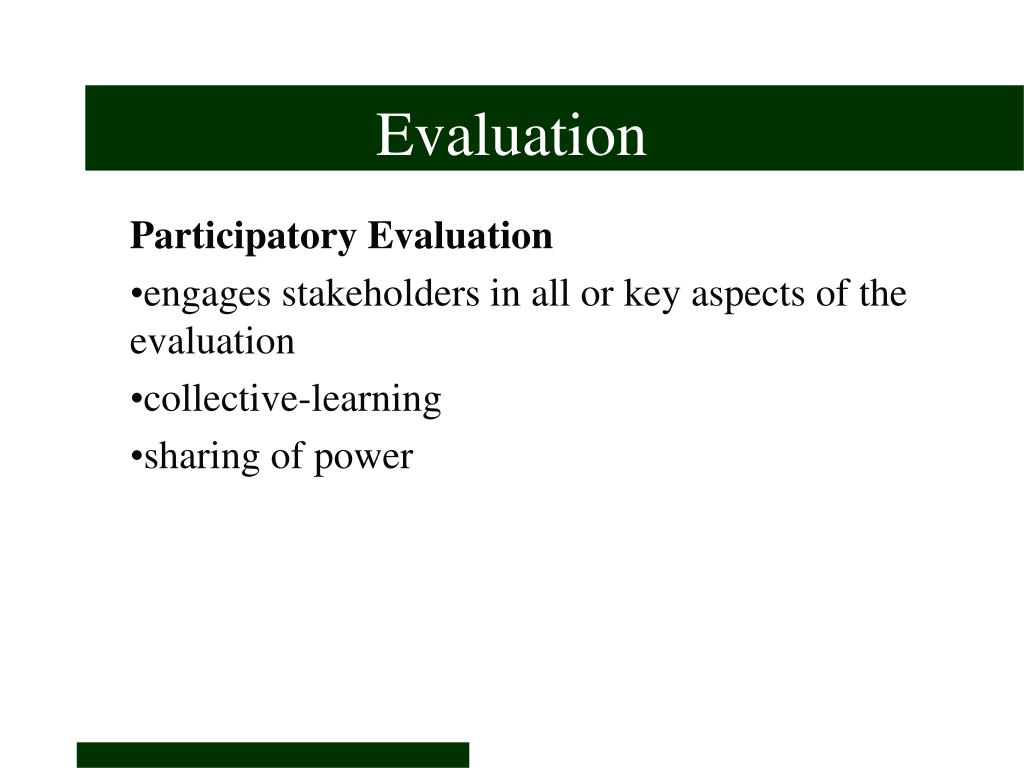 Evaluation

Participatory Evaluation

•engages stakeholders in all or key aspects of the evaluation

•collective-learning

•sharing of power